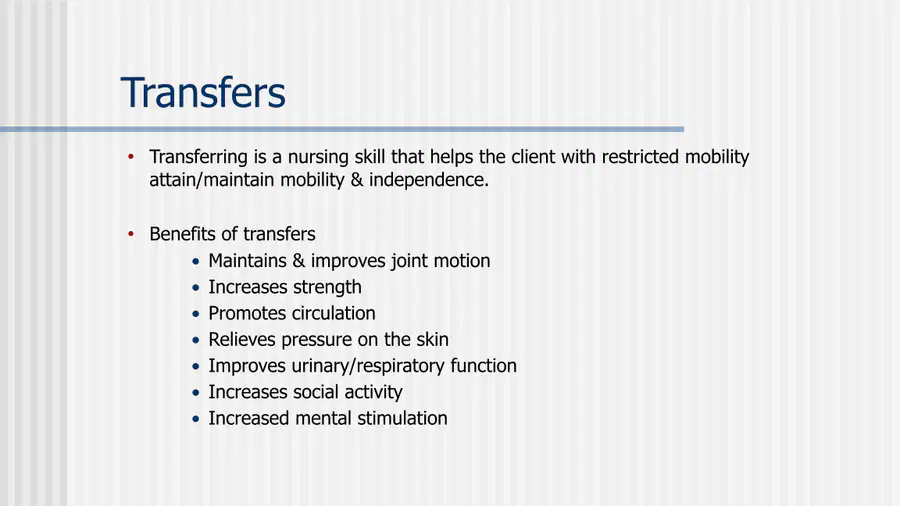 Transfers

• Transferring is a nursing skill that helps the client with restricted mobility attain/maintain mobility & independence.

• Benefits of transfers
  • Maintains & improves joint motion
  • Increases strength
  • Promotes circulation
  • Relieves pressure on the skin
  • Improves urinary/respiratory function
  • Increases social activity
  • Increased mental stimulation